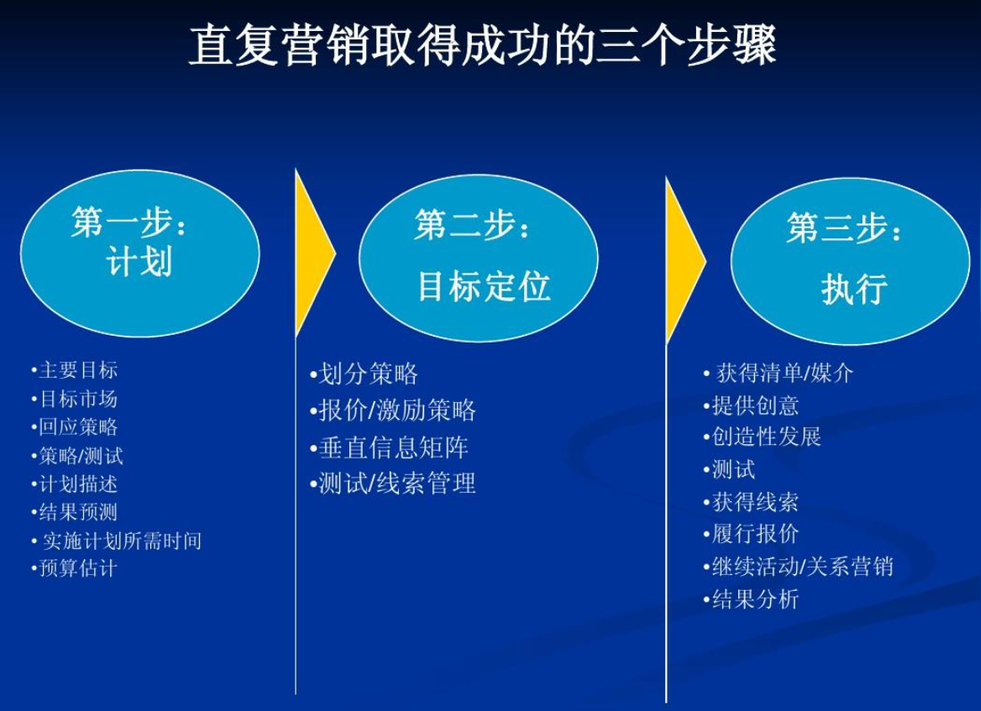 直复营销取得成功的三个步骤

第一步：
计划

•主要目标
•目标市场
•回应策略
•策略/测试
•计划描述
•结果预测
• 实施计划所需时间
•预算估计

第二步：
目标定位

•划分策略
•报价/激励策略
•垂直信息矩阵
•测试/线索管理

第三步：
执行

• 获得清单/媒介
•提供创意
•创造性发展
•测试
•获得线索
•履行报价
•继续活动/关系营销
•结果分析